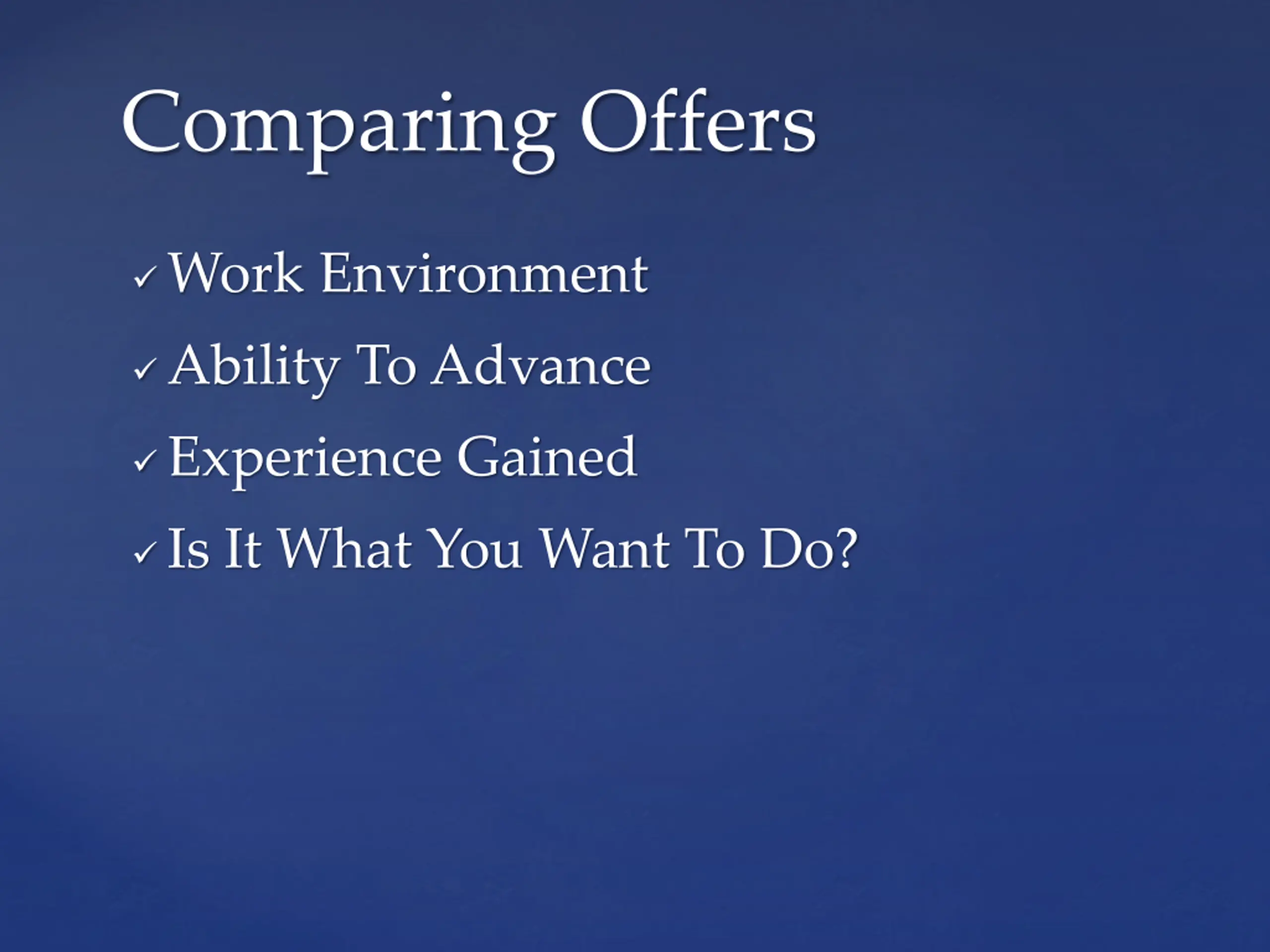 Comparing Offers

✓ Work Environment
✓ Ability To Advance
✓ Experience Gained
✓ Is It What You Want To Do?